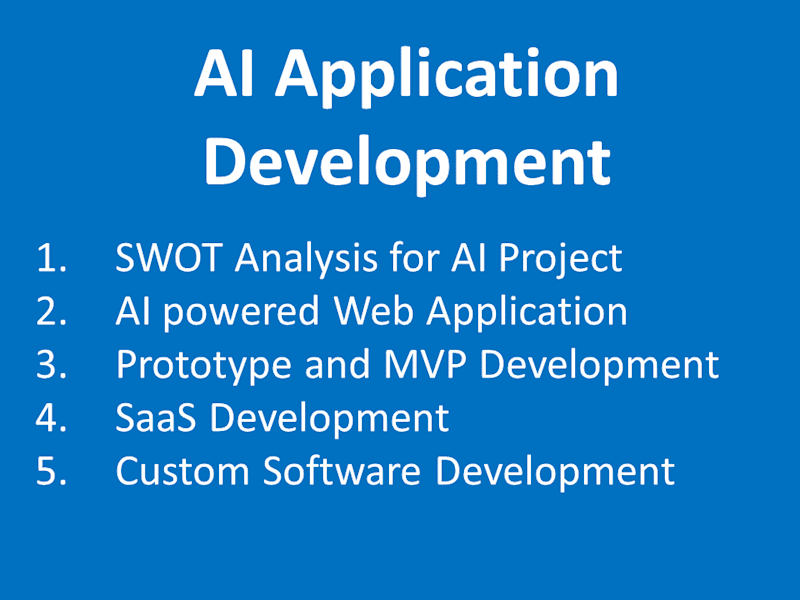 AI Application Development

1. SWOT Analysis for AI Project
2. AI powered Web Application
3. Prototype and MVP Development
4. SaaS Development
5. Custom Software Development